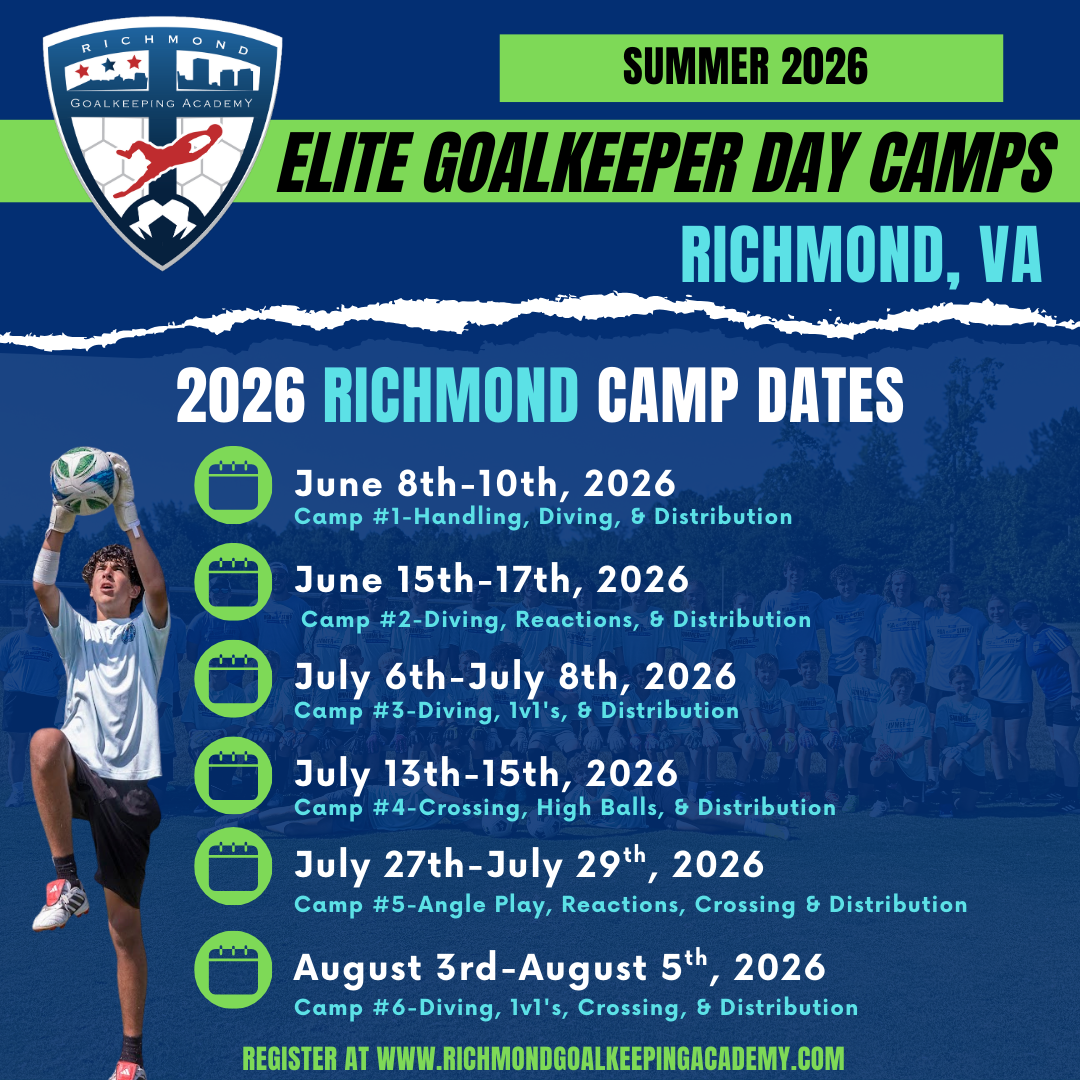 RICHMOND
GOALKEEPING ACADEMY

SUMMER 2026

ELITE GOALKEEPER DAY CAMPS

RICHMOND, VA

2026 RICHMOND CAMP DATES

June 8th-10th, 2026
Camp #1-Handling, Diving, & Distribution

June 15th-17th, 2026
Camp #2-Diving, Reactions, & Distribution

July 6th-July 8th, 2026
Camp #3-Diving, 1v1's, & Distribution

July 13th-15th, 2026
Camp #4-Crossing, High Balls, & Distribution

July 27th-July 29$^{th}$, 2026
Camp #5-Angle Play, Reactions, Crossing & Distribution

August 3rd-August 5$^{th}$, 2026
Camp #6-Diving, 1v1's, Crossing, & Distribution

REGISTER AT WWW.RICHMONDGOALKEEPINGACADEMY.COM